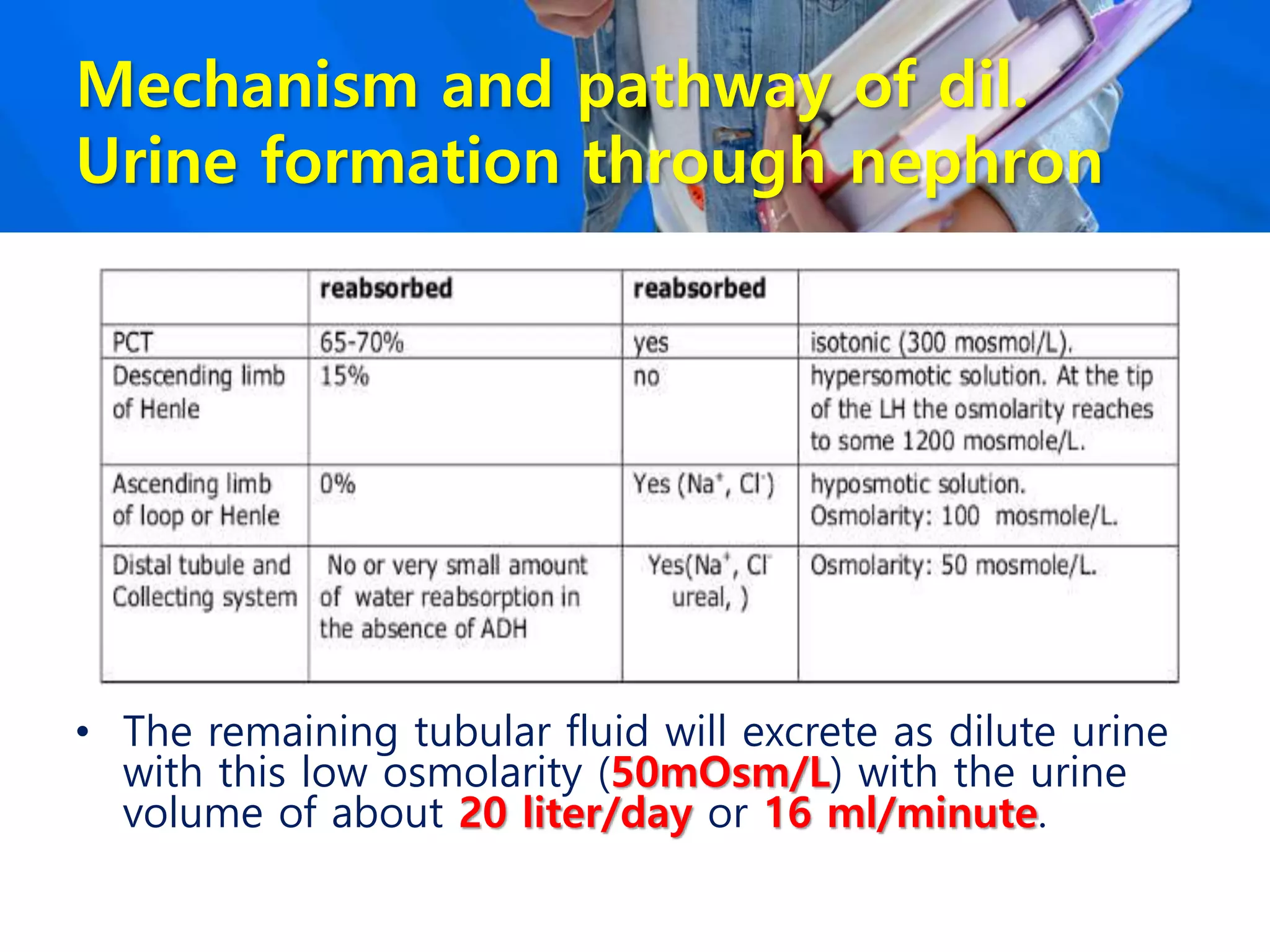 Mechanism and pathway of dil. Urine formation through nephron

|  | reabsorbed | reabsorbed |  |
|---|---|---|---|
| PCT | 65-70% | yes | isotonic (300 mosmol/L). |
| Descending limb of Henle | 15% | no | hypersomotic solution. At the tip of the LH the osmolarity reaches to some 1200 mosmole/L. |
| Ascending limb of loop or Henle | 0% | Yes ($Na^+$, $Cl^-$) | hyposmotic solution. Osmolarity: 100 mosmole/L. |
| Distal tubule and Collecting system | No or very small amount of water reabsorption in the absence of ADH | Yes($Na^+$, $Cl^-$ ureal, ) | Osmolarity: 50 mosmole/L. |

• The remaining tubular fluid will excrete as dilute urine with this low osmolarity (50mOsm/L) with the urine volume of about 20 liter/day or 16 ml/minute.